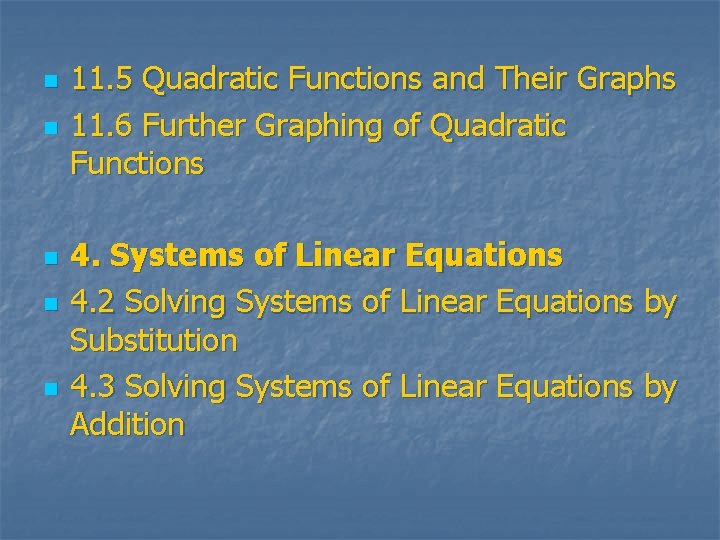 • 11.5 Quadratic Functions and Their Graphs
• 11.6 Further Graphing of Quadratic Functions

• 4. Systems of Linear Equations
• 4.2 Solving Systems of Linear Equations by Substitution
• 4.3 Solving Systems of Linear Equations by Addition